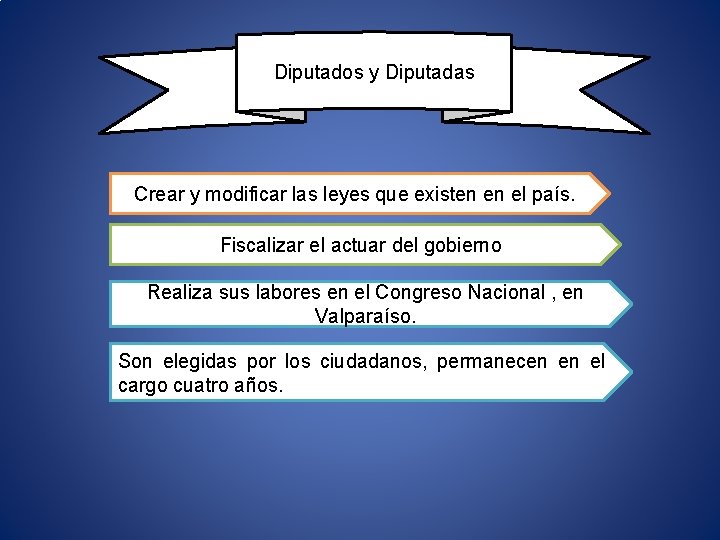 Diputados y Diputadas

Crear y modificar las leyes que existen en el país.

Fiscalizar el actuar del gobierno

Realiza sus labores en el Congreso Nacional , en Valparaíso.

Son elegidas por los ciudadanos, permanecen en el cargo cuatro años.